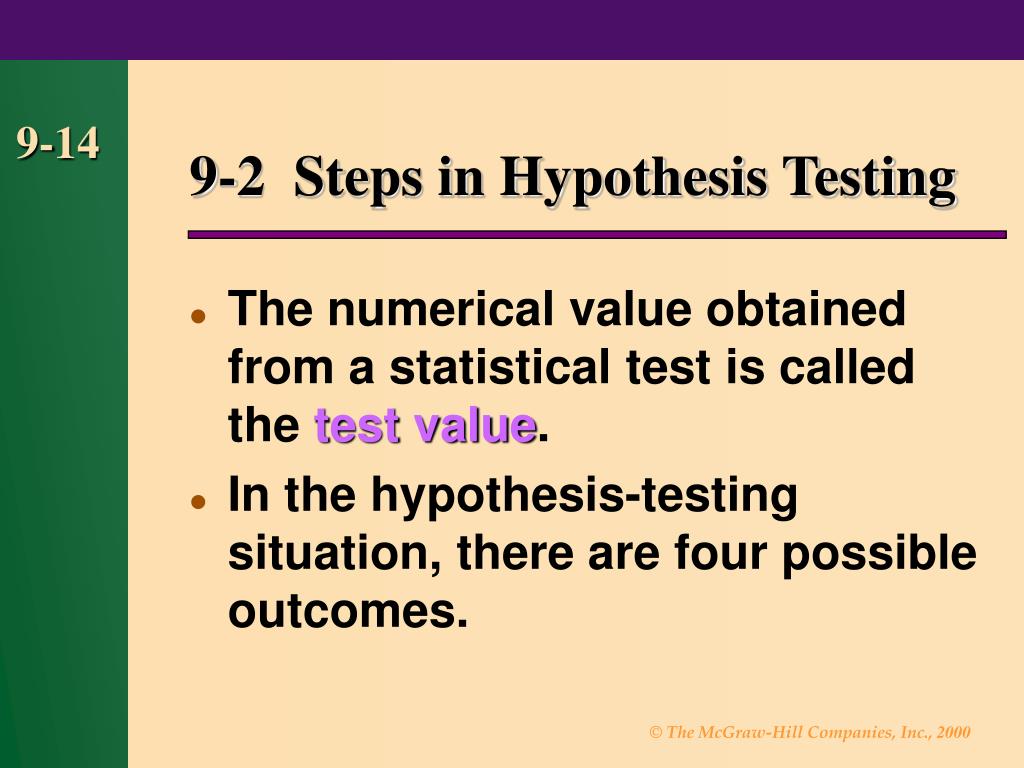 9-14

9-2 Steps in Hypothesis Testing

- The numerical value obtained from a statistical test is called the test value.
- In the hypothesis-testing situation, there are four possible outcomes.

© The McGraw-Hill Companies, Inc., 2000